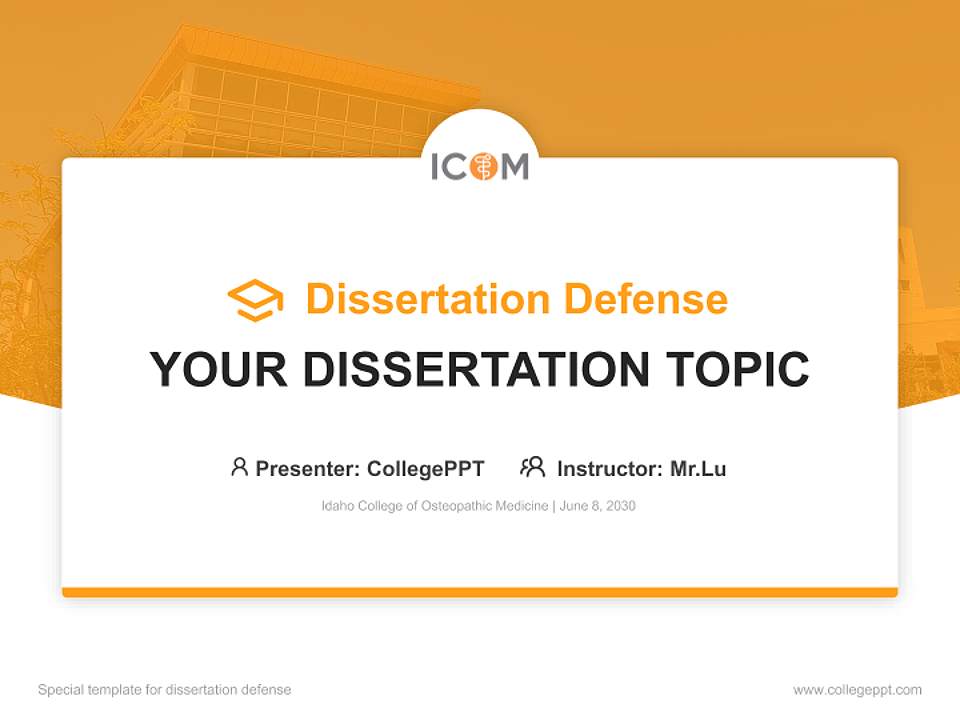 ICOM

Dissertation Defense

YOUR DISSERTATION TOPIC

Presenter: CollegePPT Instructor: Mr.Lu

Idaho College of Osteopathic Medicine | June 8, 2030

Special template for dissertation defense

www.collegeppt.com